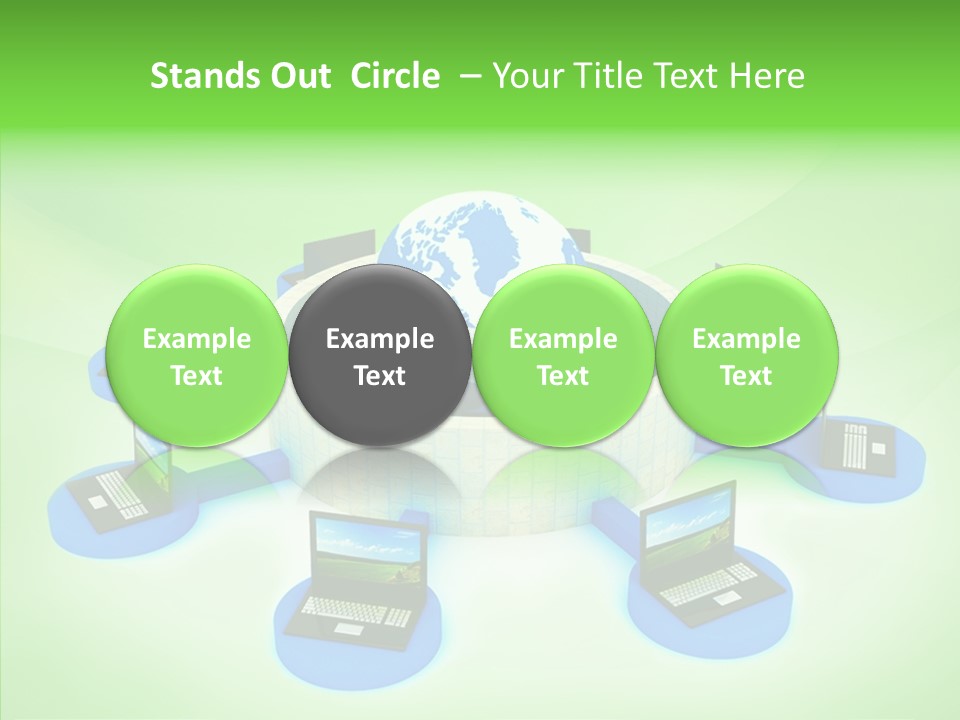 Stands Out Circle – Your Title Text Here

Example Text

Example Text

Example Text

Example Text